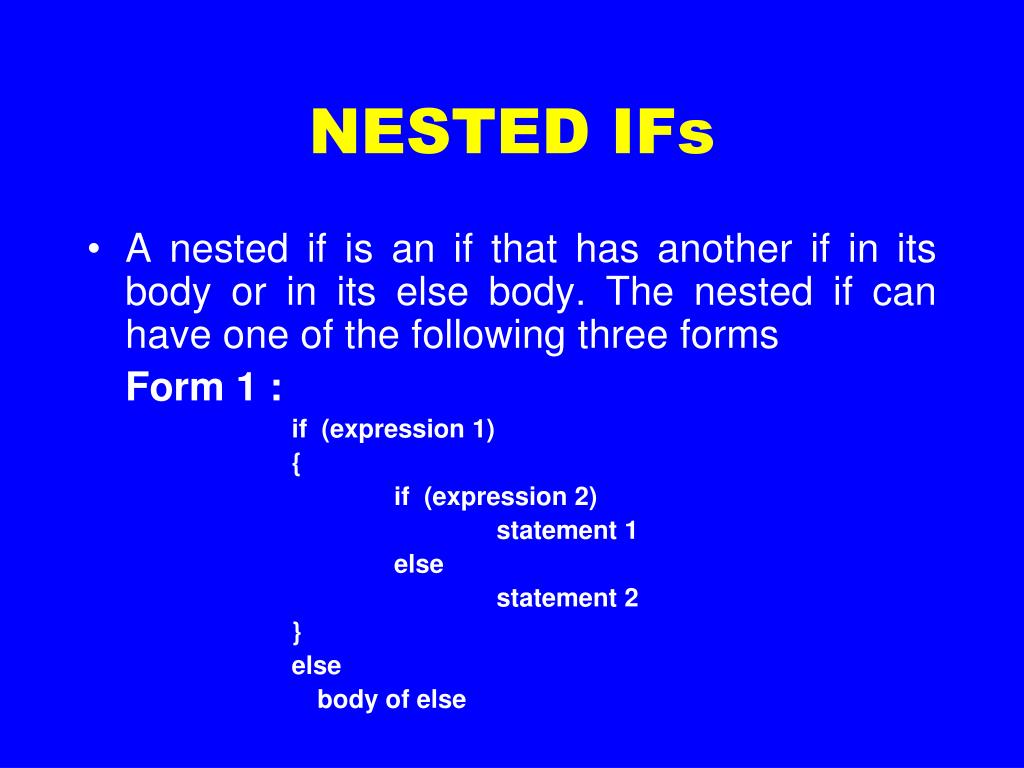 NESTED IFs

• A nested if is an if that has another if in its body or in its else body. The nested if can have one of the following three forms

Form 1 :

if (expression 1)
{
if (expression 2)
statement 1
else
statement 2
}
else
body of else